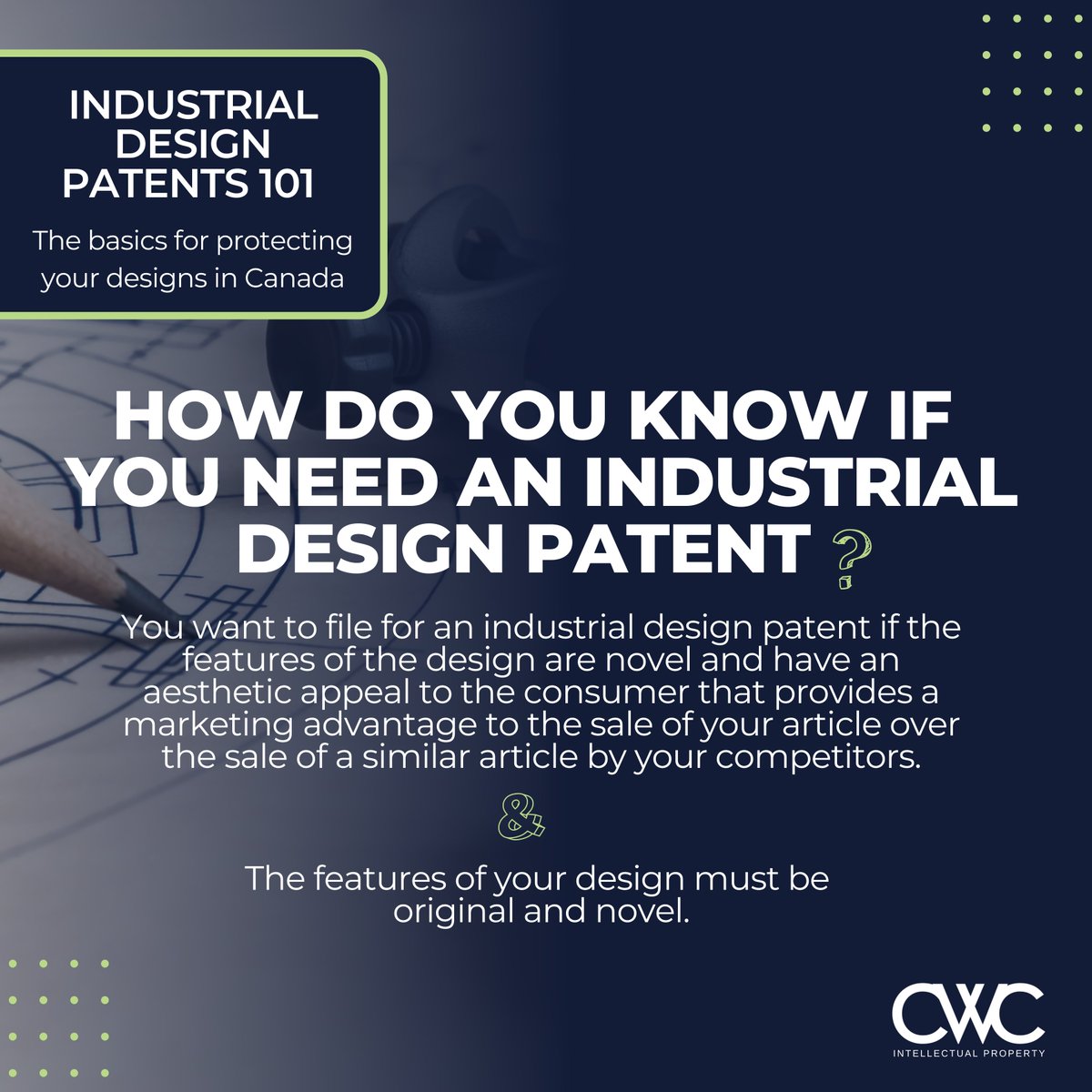 INDUSTRIAL DESIGN PATENTS 101

The basics for protecting your designs in Canada

HOW DO YOU KNOW IF YOU NEED AN INDUSTRIAL DESIGN PATENT ?

You want to file for an industrial design patent if the features of the design are novel and have an aesthetic appeal to the consumer that provides a marketing advantage to the sale of your article over the sale of a similar article by your competitors.

&

The features of your design must be original and novel.

CWC
INTELLECTUAL PROPERTY